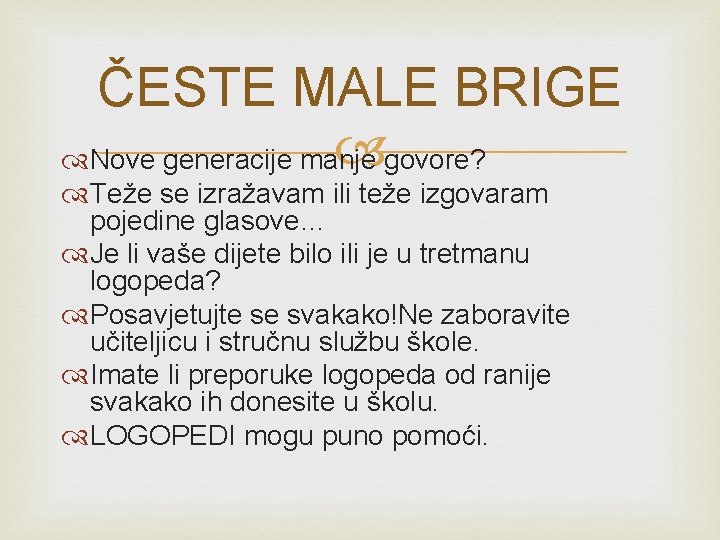 ČESTE MALE BRIGE

Nove generacije manje govore?

Teže se izražavam ili teže izgovaram pojedine glasove…

Je li vaše dijete bilo ili je u tretmanu logopeda?

Posavjetujte se svakako!Ne zaboravite učiteljicu i stručnu službu škole.

Imate li preporuke logopeda od ranije svakako ih donesite u školu.

LOGOPEDI mogu puno pomoći.